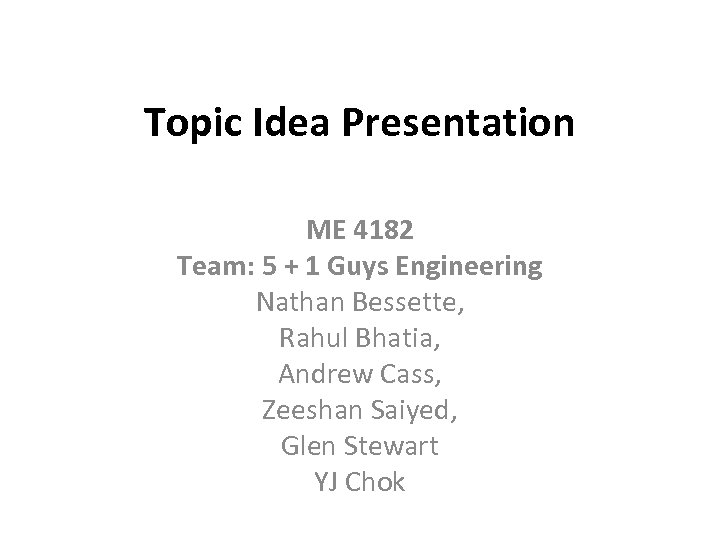 Topic Idea Presentation

ME 4182
Team: 5 + 1 Guys Engineering
Nathan Bessette,
Rahul Bhatia,
Andrew Cass,
Zeeshan Saiyed,
Glen Stewart
YJ Chok